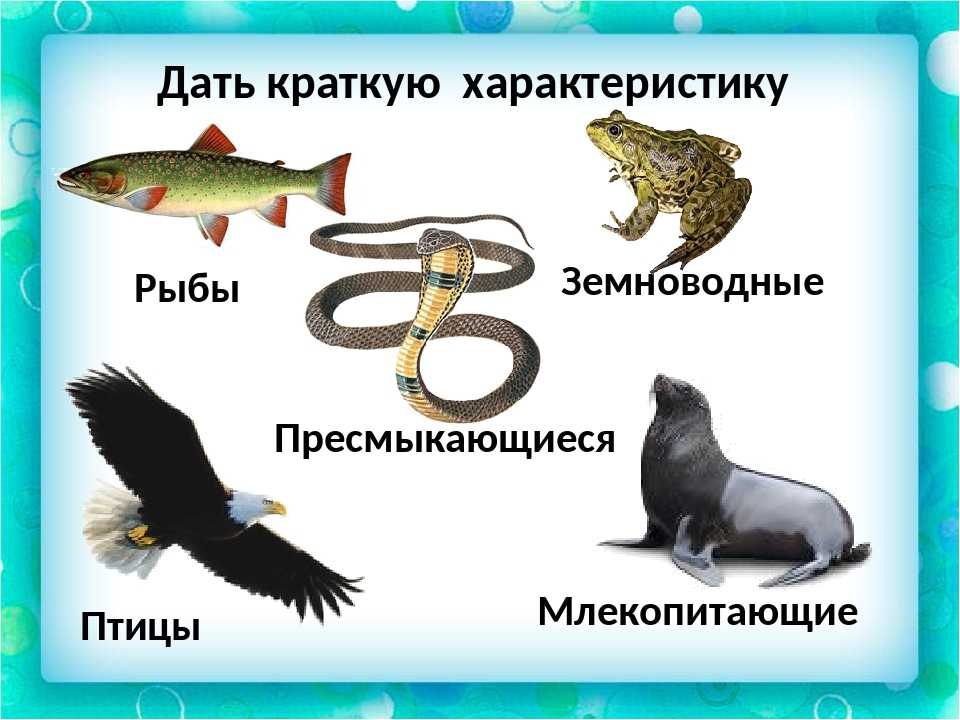 Дать краткую характеристику

Рыбы

Земноводные

Пресмыкающиеся

Птицы

Млекопитающие